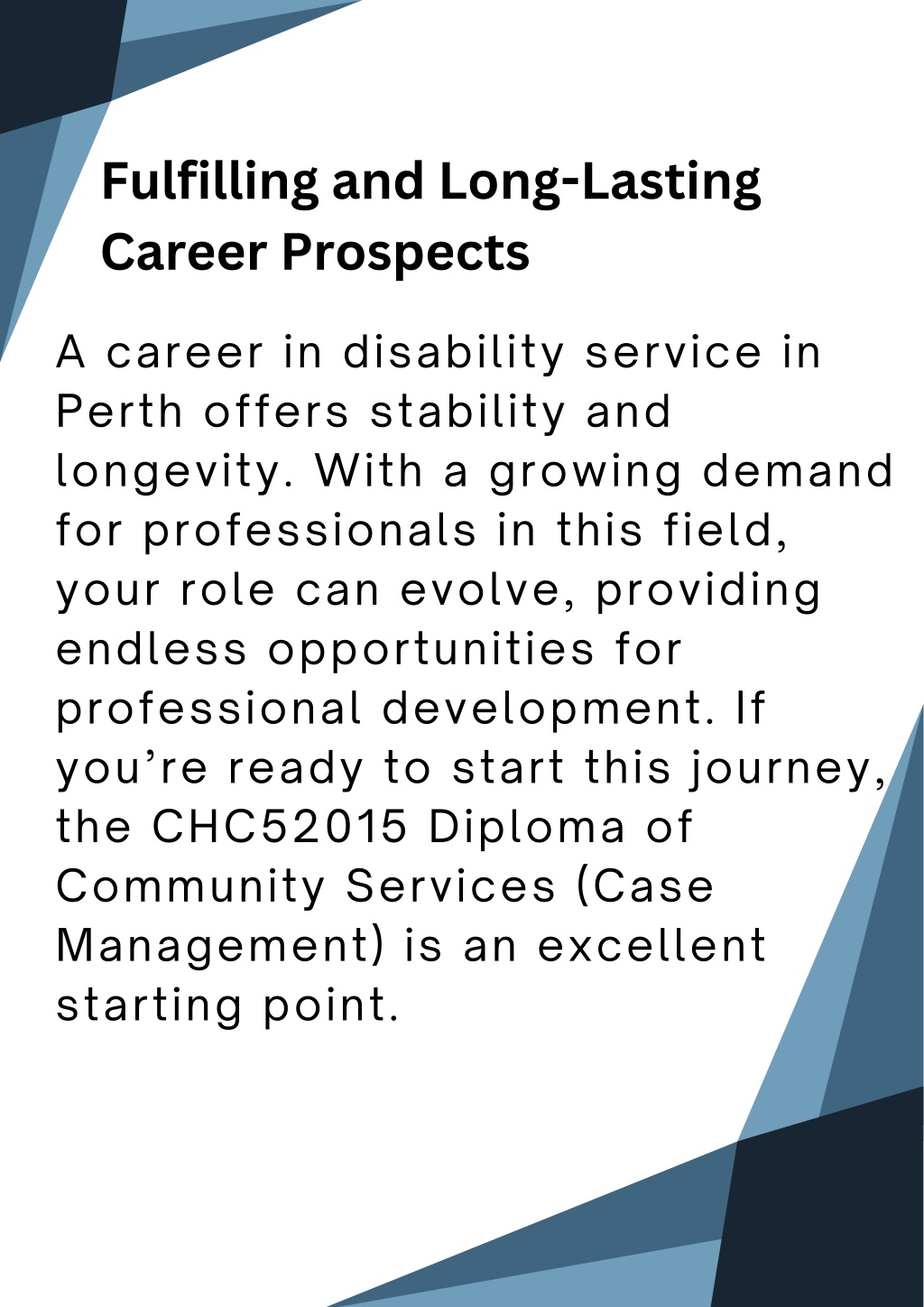 Fulfilling and Long-Lasting Career Prospects

A career in disability service in Perth offers stability and longevity. With a growing demand for professionals in this field, your role can evolve, providing endless opportunities for professional development. If you’re ready to start this journey, the CHC52015 Diploma of Community Services (Case Management) is an excellent starting point.